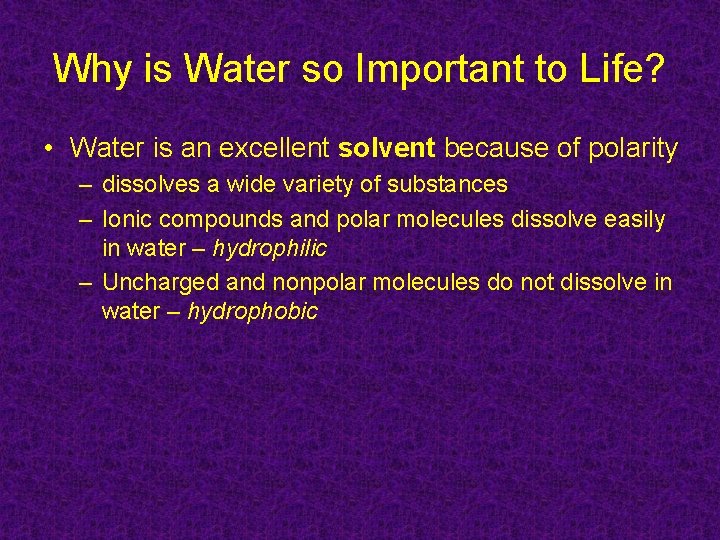 Why is Water so Important to Life?

• Water is an excellent solvent because of polarity
  – dissolves a wide variety of substances
  – Ionic compounds and polar molecules dissolve easily in water – hydrophilic
  – Uncharged and nonpolar molecules do not dissolve in water – hydrophobic